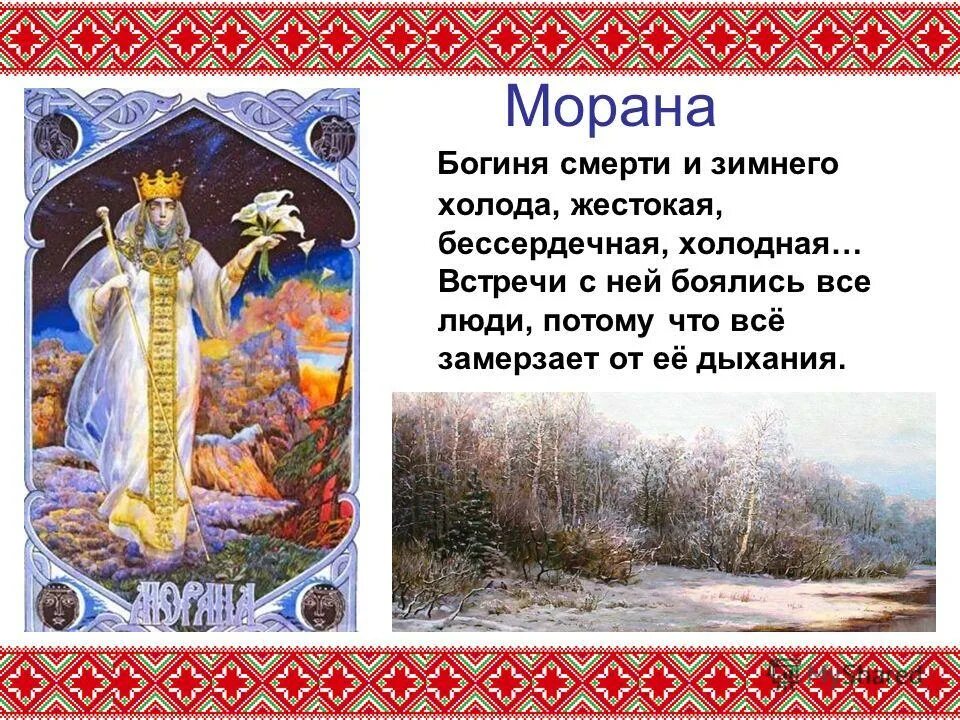 Морана

Богиня смерти и зимнего холода, жестокая, бессердечная, холодная… Встречи с ней боялись все люди, потому что всё замерзает от её дыхания.

МОРАНА

MyShared